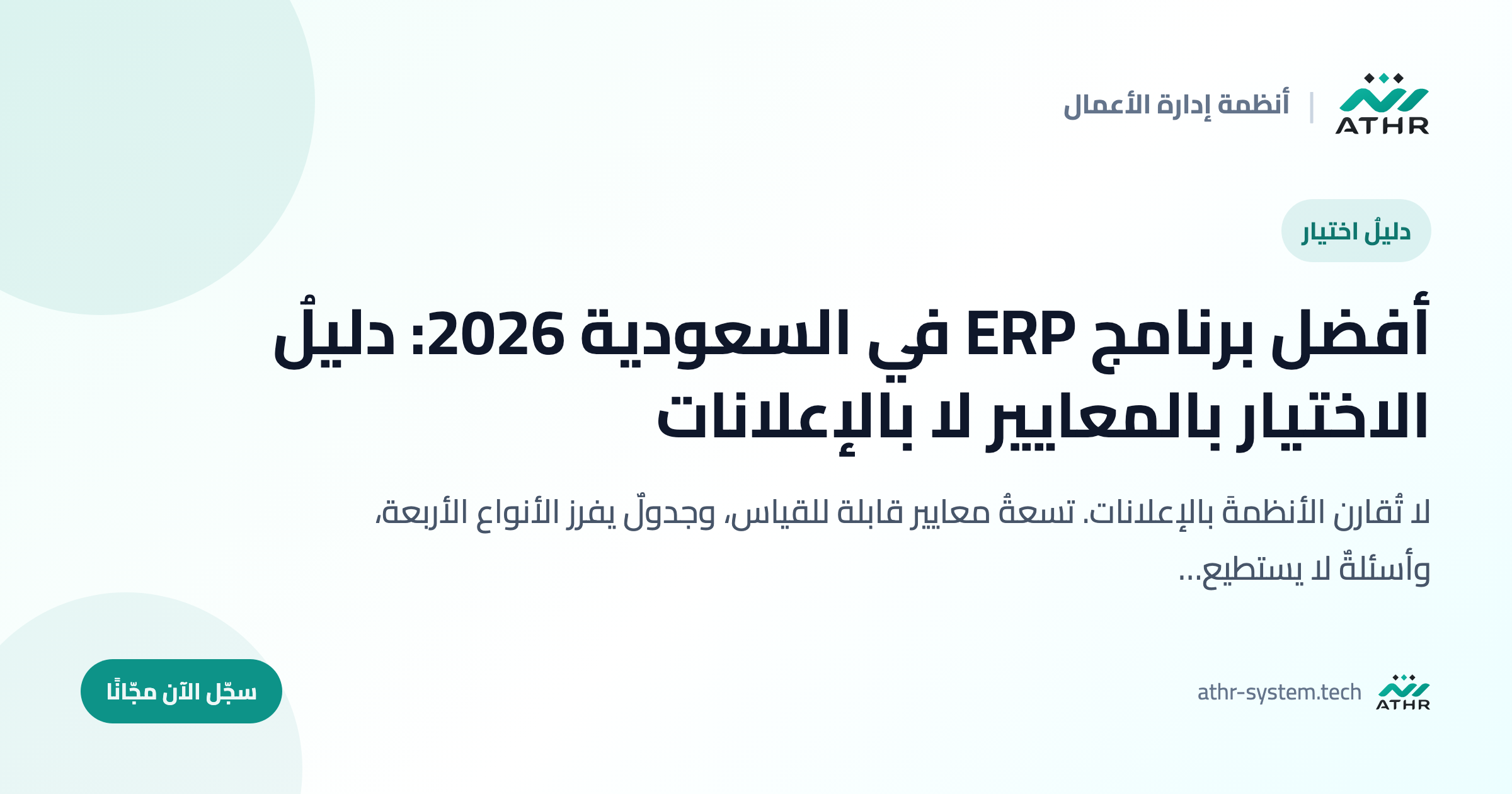 ATHR | أنظمة إدارة الأعمال

دليلُ اختيار

أفضل برنامج ERP في السعودية 2026: دليلُ الاختيار بالمعايير لا بالإعلانات

لا تُقارن الأنظمةَ بالإعلانات. تسعةُ معايير قابلة للقياس، وجدولٌ يفرز الأنواع الأربعة، وأسئلةٌ لا يستطيع...

ATHR athr-system.tech

سجّل الآن مجّانًا